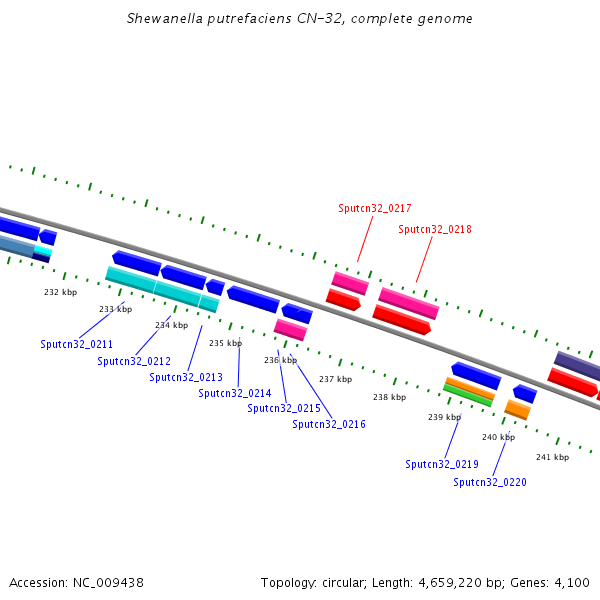 Shewanella putrefaciens CN-32, complete genome

Sputcn32_0217

Sputcn32_0218

232 kbp

233 kbp

234 kbp

235 kbp

236 kbp

237 kbp

238 kbp

239 kbp

240 kbp

241 kbp

Sputcn32_0211

Sputcn32_0212

Sputcn32_0213

Sputcn32_0214

Sputcn32_0215

Sputcn32_0216

Sputcn32_0219

Sputcn32_0220

Accession: NC_009438

Topology: circular; Length: 4,659,220 bp; Genes: 4,100